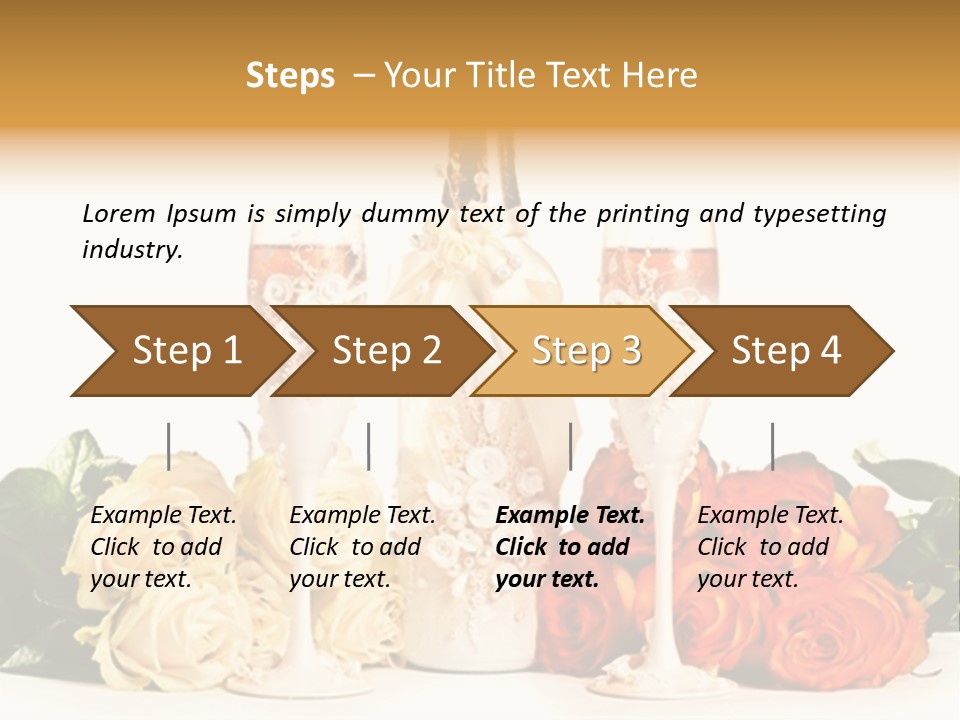 Steps – Your Title Text Here

Lorem Ipsum is simply dummy text of the printing and typesetting industry.

Step 1

Step 2

Step 3

Step 4

Example Text. Click to add your text.

Example Text. Click to add your text.

Example Text. Click to add your text.

Example Text. Click to add your text.